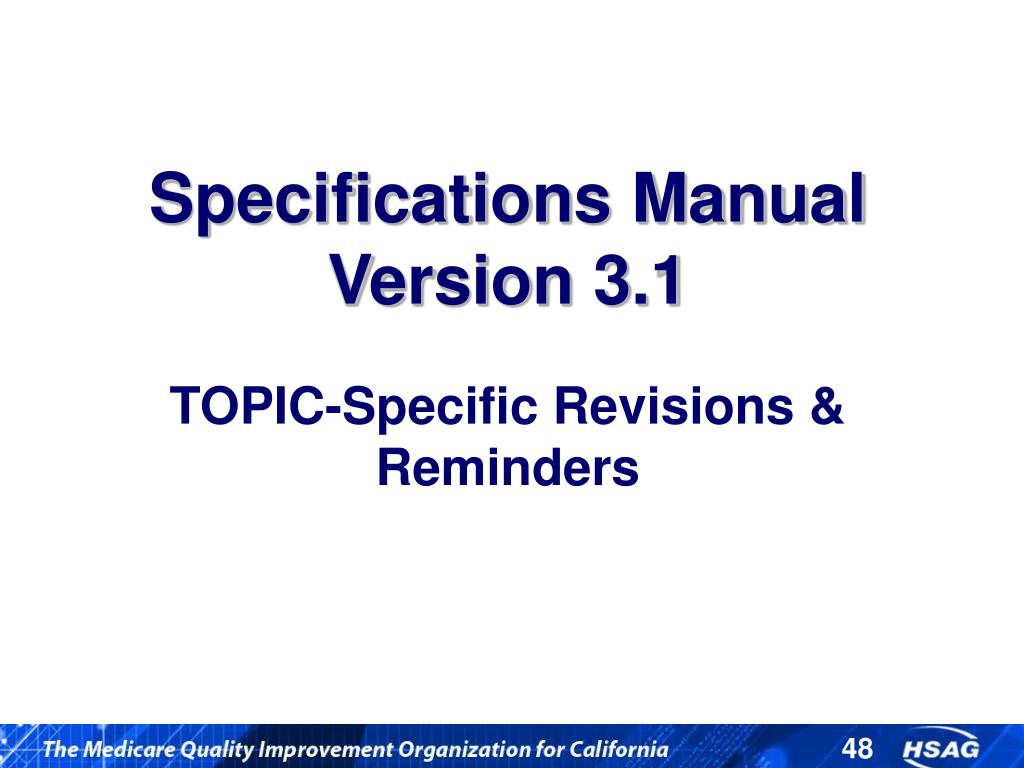 Specifications Manual Version 3.1

TOPIC-Specific Revisions & Reminders

The Medicare Quality Improvement Organization for California

48

HSAG